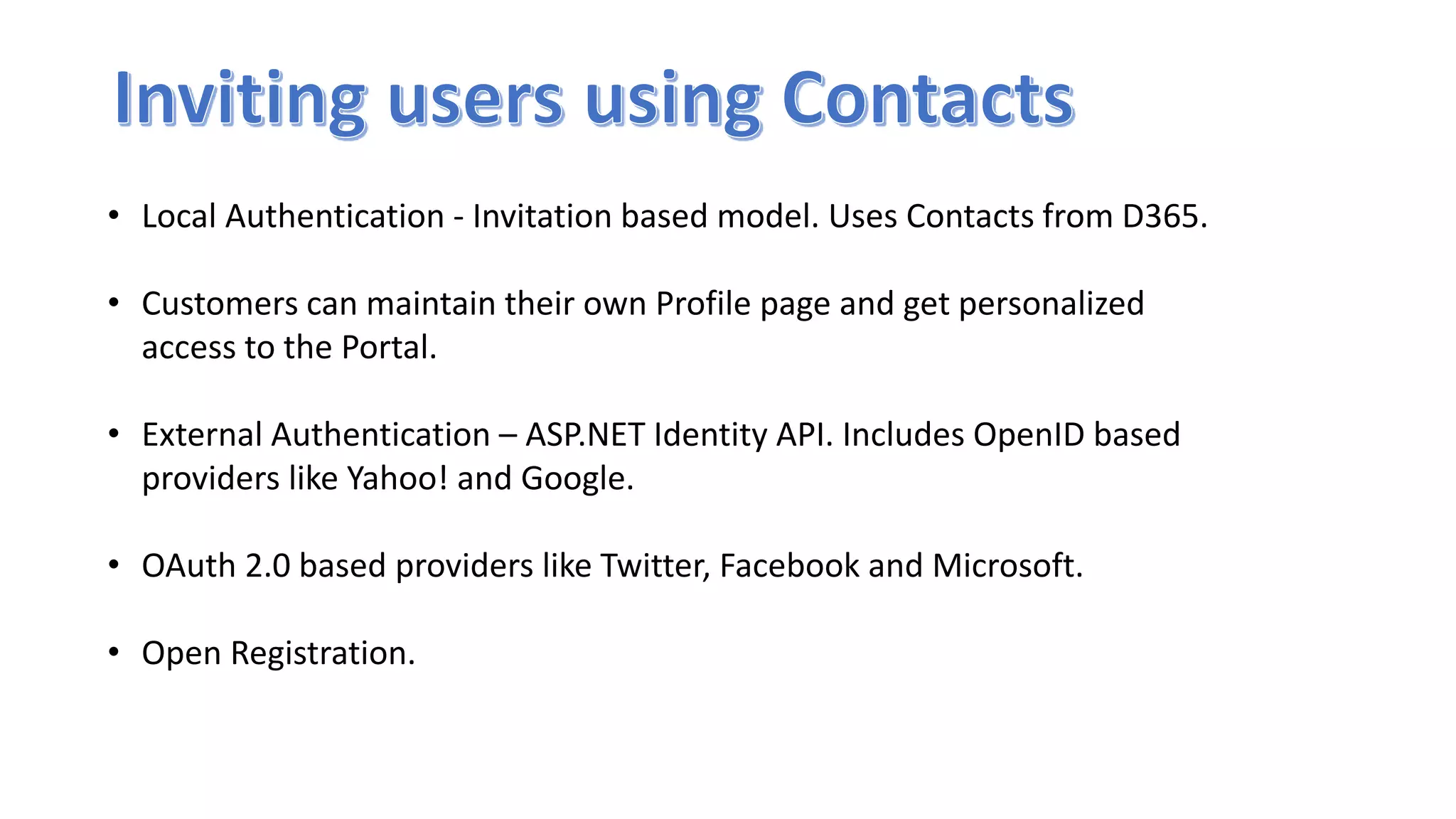 Inviting users using Contacts

• Local Authentication - Invitation based model. Uses Contacts from D365.

• Customers can maintain their own Profile page and get personalized access to the Portal.

• External Authentication – ASP.NET Identity API. Includes OpenID based providers like Yahoo! and Google.

• OAuth 2.0 based providers like Twitter, Facebook and Microsoft.

• Open Registration.